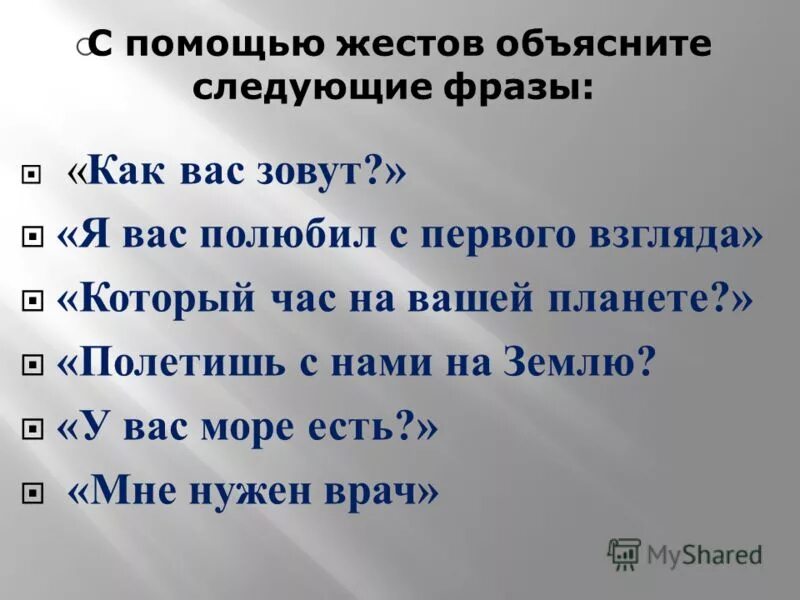 С помощью жестов объясните следующие фразы:

«Как вас зовут?»
«Я вас полюбил с первого взгляда»
«Который час на вашей планете?»
«Полетишь с нами на Землю?
«У вас море есть?»
«Мне нужен врач»

MyShared